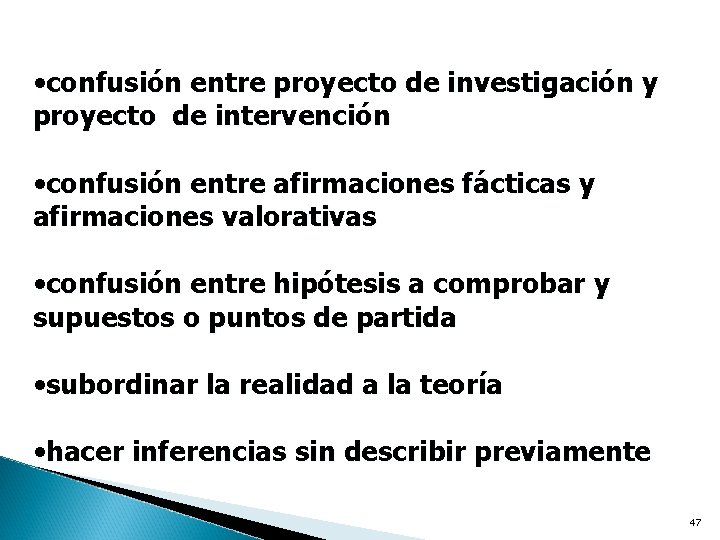 •confusión entre proyecto de investigación y proyecto de intervención

•confusión entre afirmaciones fácticas y afirmaciones valorativas

•confusión entre hipótesis a comprobar y supuestos o puntos de partida

•subordinar la realidad a la teoría

•hacer inferencias sin describir previamente

47